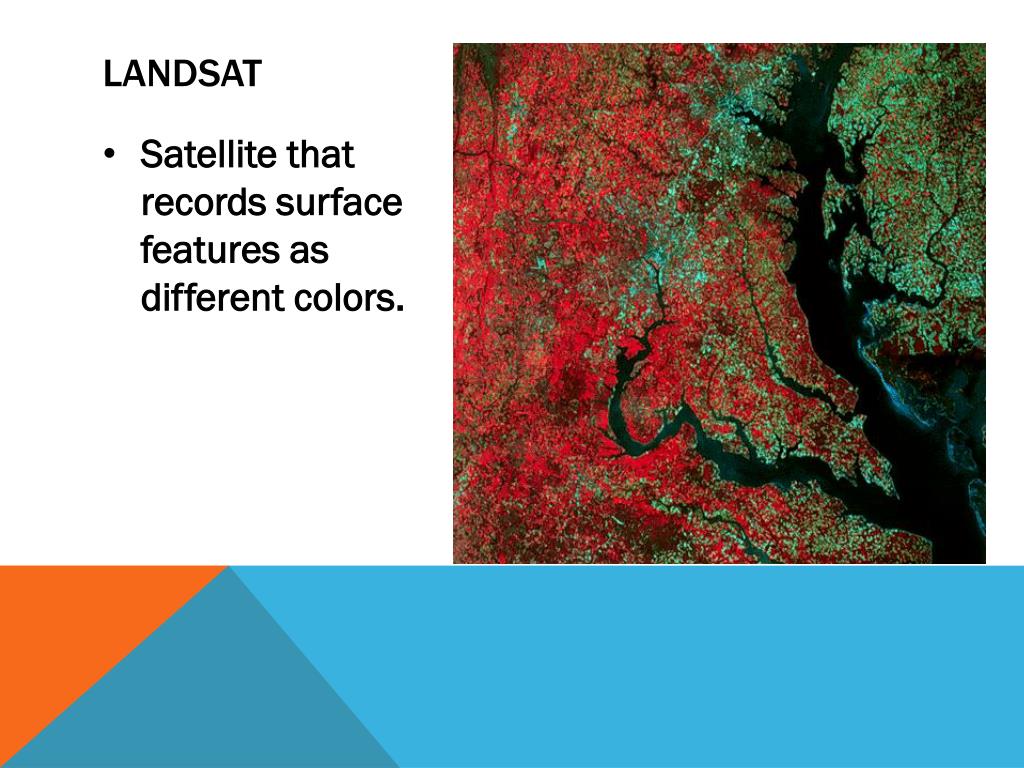 LANDSAT

• Satellite that records surface features as different colors.